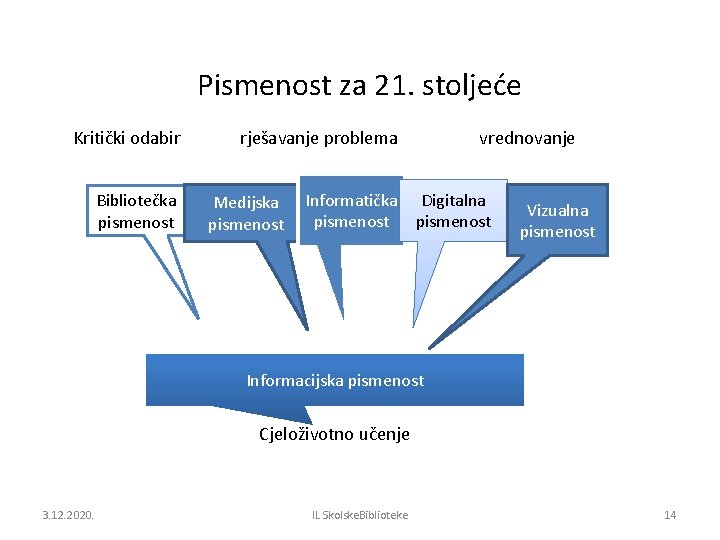 Pismenost za 21. stoljeće

Kritički odabir

rješavanje problema

vrednovanje

Bibliotečka pismenost

Medijska pismenost

Informatička pismenost

Digitalna pismenost

Vizualna pismenost

Informacijska pismenost

Cjeloživotno učenje

3.12.2020.

IL SkolskeBiblioteke

14